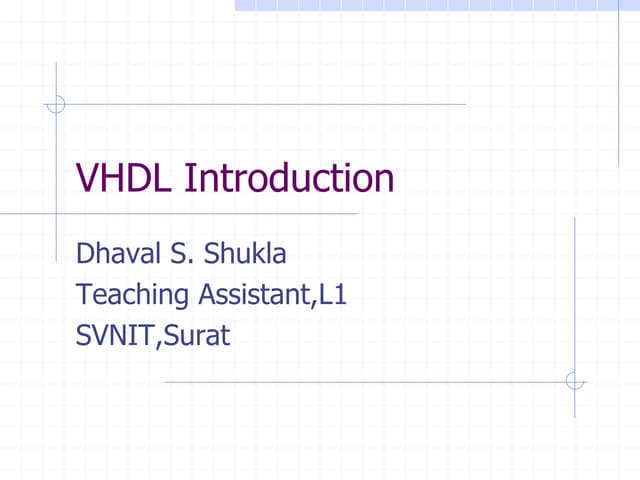 VHDL Introduction

Dhaval S. Shukla
Teaching Assistant,L1
SVNIT,Surat